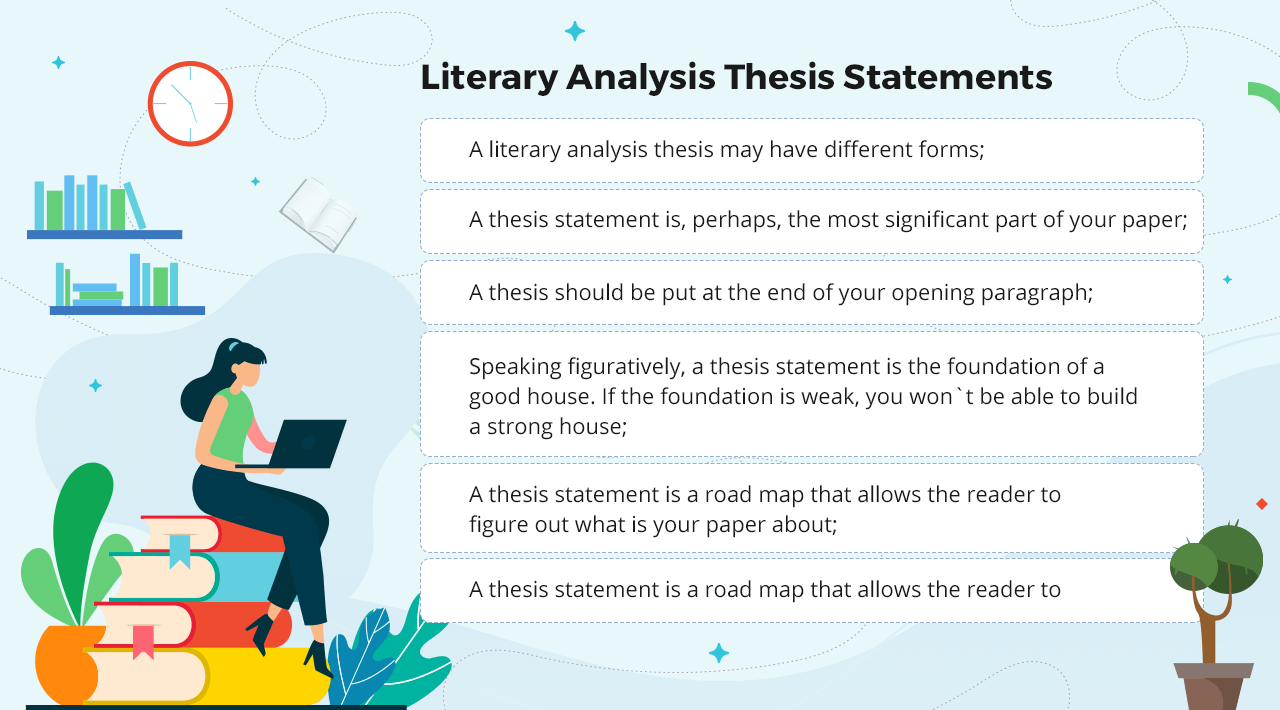 Literary Analysis Thesis Statements

A literary analysis thesis may have different forms;

A thesis statement is, perhaps, the most significant part of your paper;

A thesis should be put at the end of your opening paragraph;

Speaking figuratively, a thesis statement is the foundation of a good house. If the foundation is weak, you won`t be able to build a strong house;

A thesis statement is a road map that allows the reader to figure out what is your paper about;

A thesis statement is a road map that allows the reader to